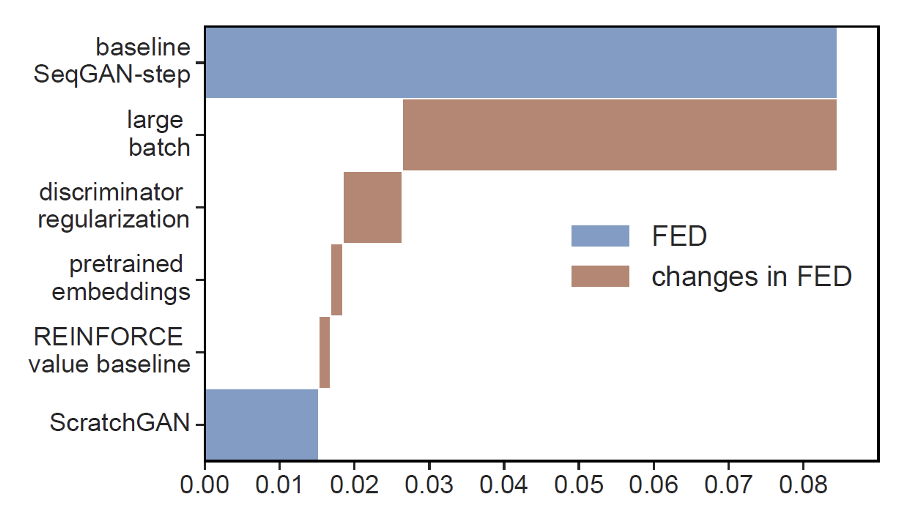 baseline
SeqGAN-step
large
batch
discriminator
regularization
pretrained
embeddings
REINFORCE
value baseline
ScratchGAN

FED
changes in FED

0.00 0.01 0.02 0.03 0.04 0.05 0.06 0.07 0.08